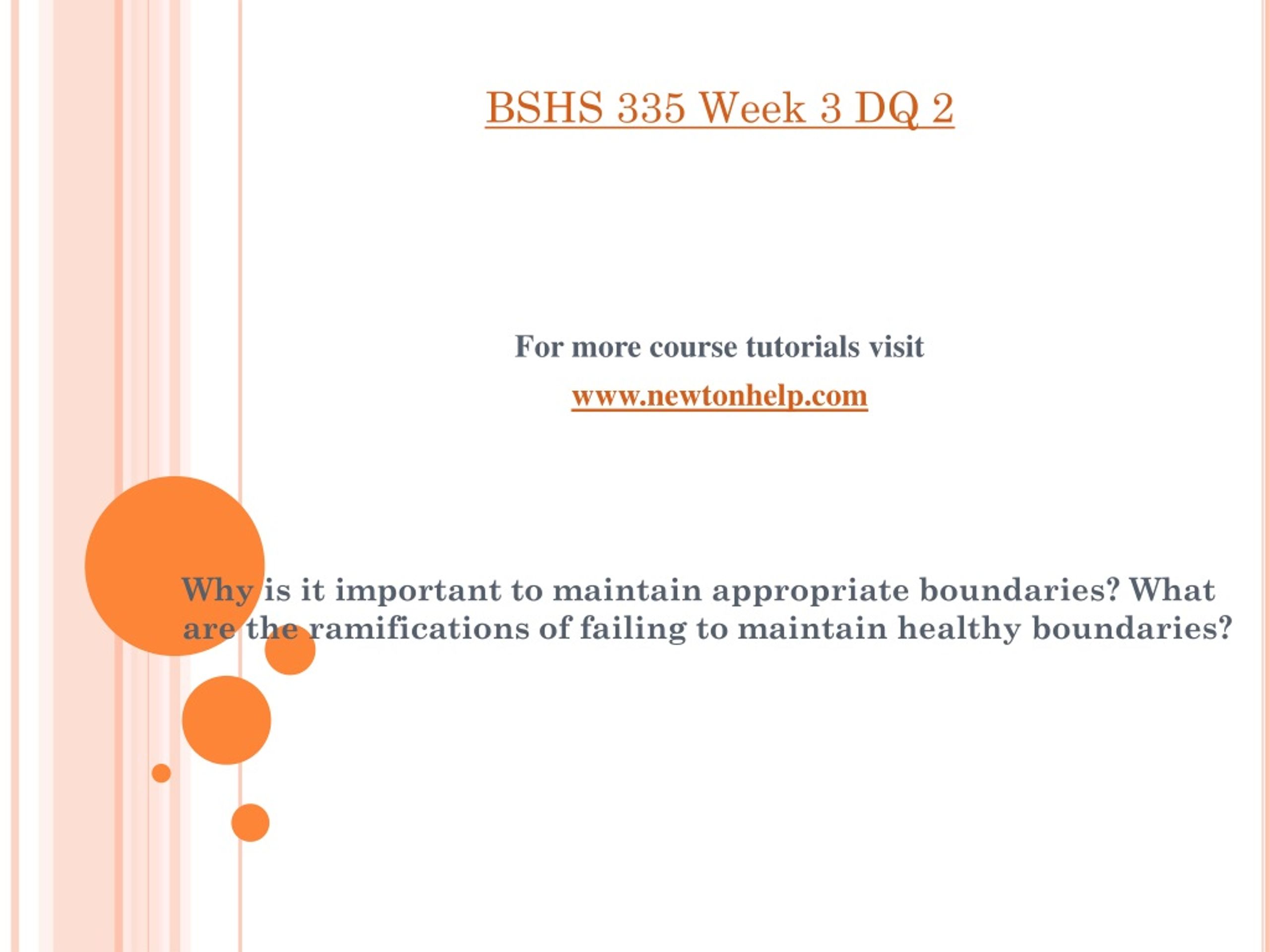 BSHS 335 Week 3 DQ 2

For more course tutorials visit

www.newtonhelp.com

Why is it important to maintain appropriate boundaries? What are the ramifications of failing to maintain healthy boundaries?